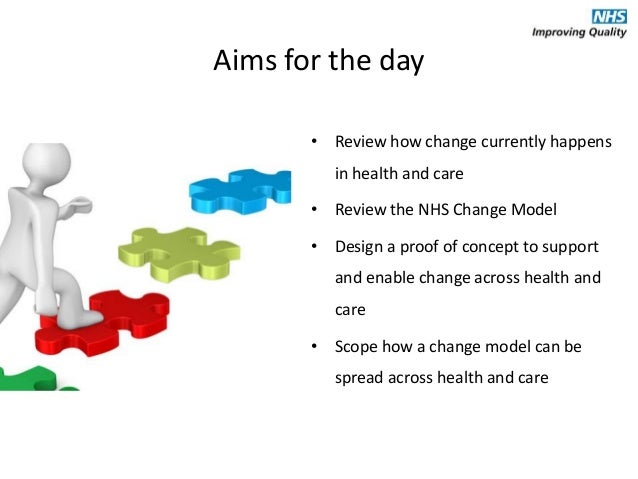 NHS
Improving Quality

Aims for the day

• Review how change currently happens in health and care
• Review the NHS Change Model
• Design a proof of concept to support and enable change across health and care
• Scope how a change model can be spread across health and care